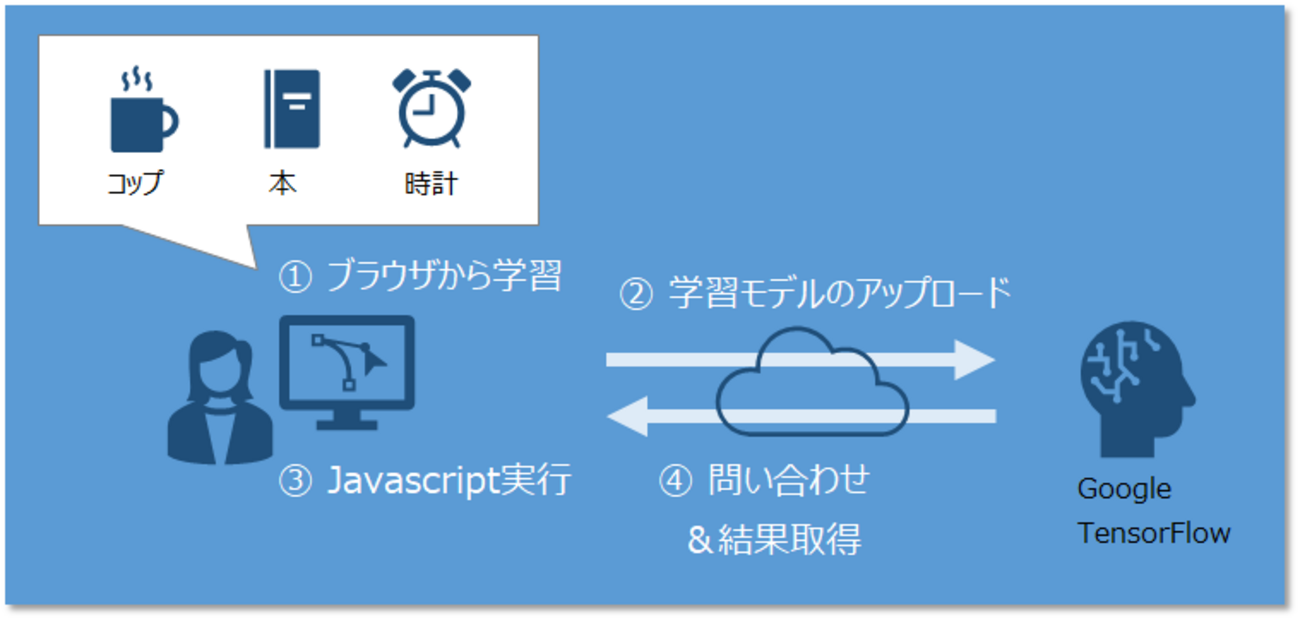 コップ 本 時計

① ブラウザから学習

② 学習モデルのアップロード

③ Javascript実行

④ 問い合わせ
＆結果取得

Google
TensorFlow